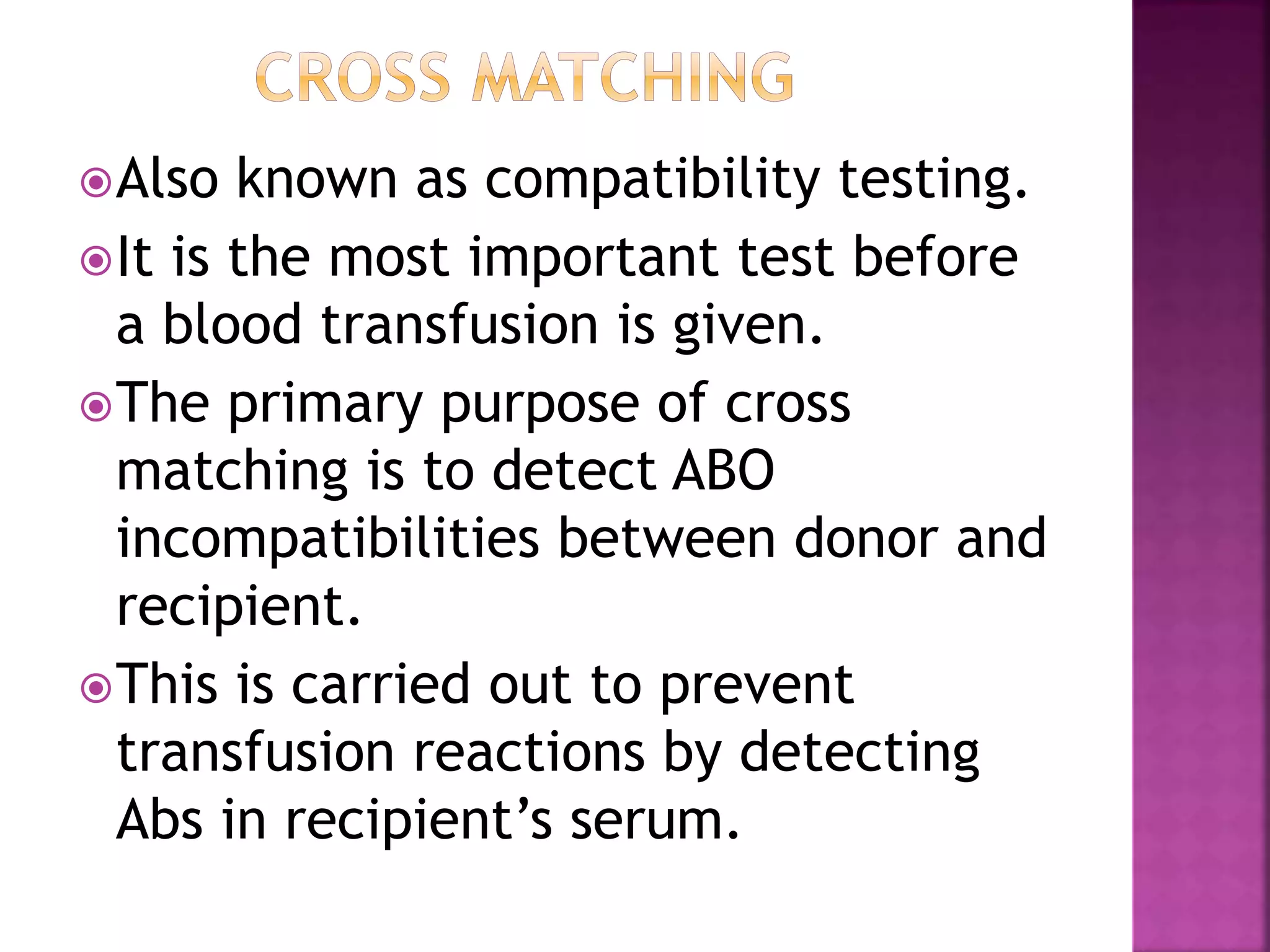 CROSS MATCHING

Also known as compatibility testing.

It is the most important test before a blood transfusion is given.

The primary purpose of cross matching is to detect ABO incompatibilities between donor and recipient.

This is carried out to prevent transfusion reactions by detecting Abs in recipient’s serum.